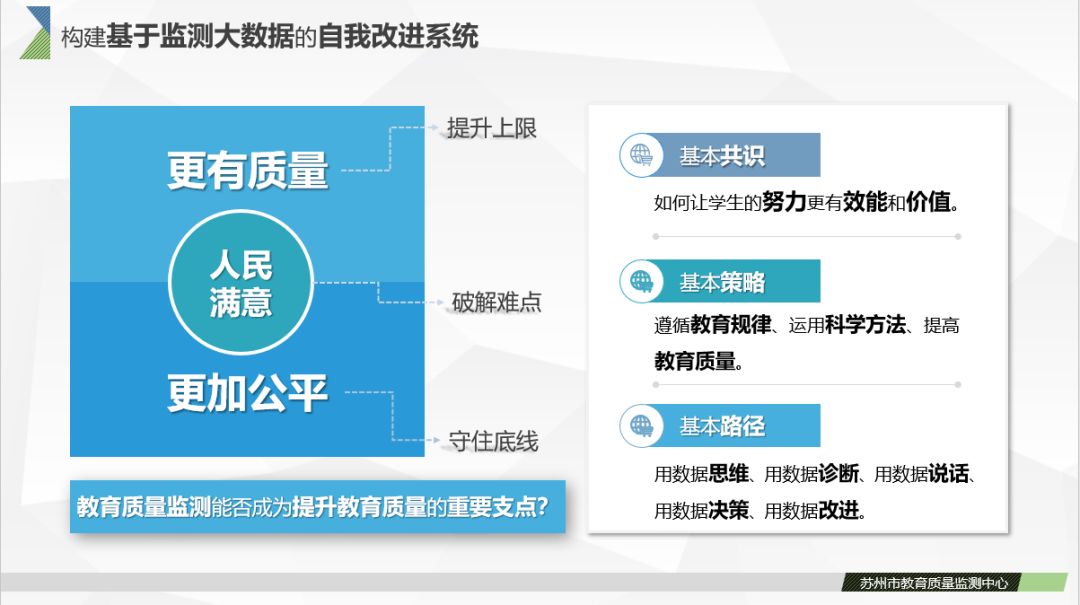 构建基于监测大数据的自我改进系统

更有质量

人民满意

更加公平

提升上限

破解难点

守住底线

教育质量监测能否成为提升教育质量的重要支点？

基本共识

如何让学生的努力更有效能和价值。

基本策略

遵循教育规律、运用科学方法、提高教育质量。

基本路径

用数据思维、用数据诊断、用数据说话、用数据决策、用数据改进。

苏州市教育质量监测中心